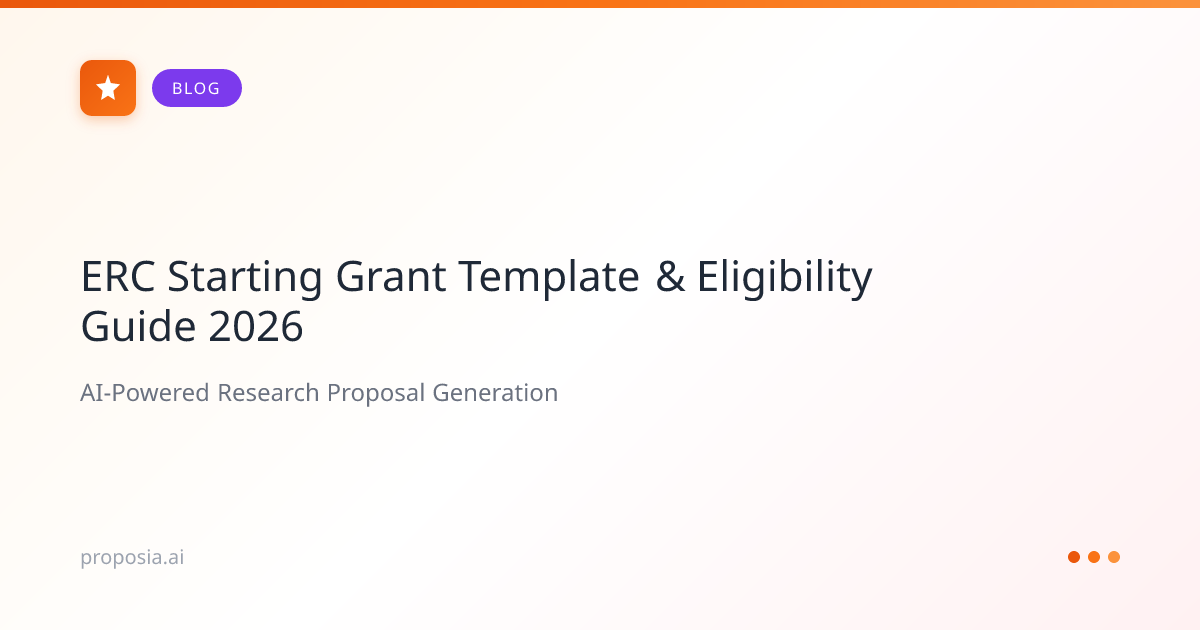 BLOG

ERC Starting Grant Template & Eligibility Guide 2026

AI-Powered Research Proposal Generation

proposia.ai